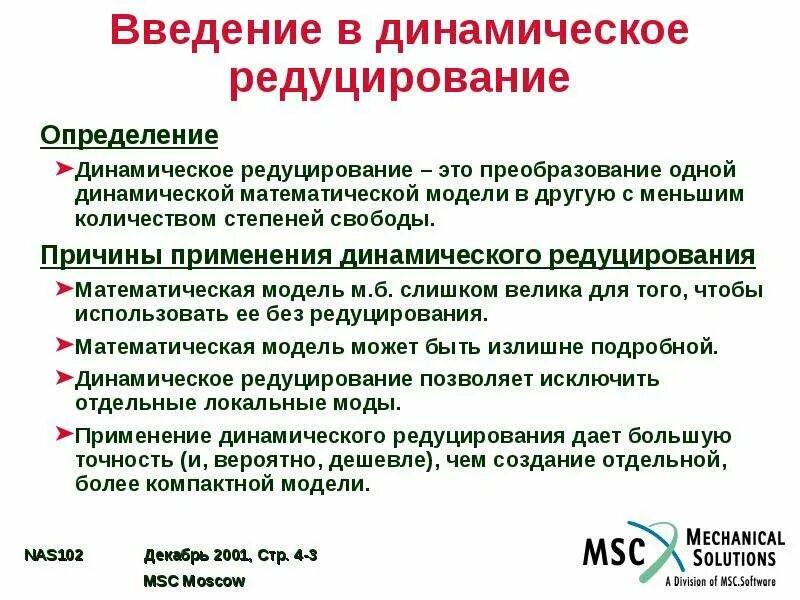 Введение в динамическое редуцирование

Определение

Динамическое редуцирование – это преобразование одной динамической математической модели в другую с меньшим количеством степеней свободы.

Причины применения динамического редуцирования

Математическая модель м.б. слишком велика для того, чтобы использовать ее без редуцирования.

Математическая модель может быть излишне подробной.

Динамическое редуцирование позволяет исключить отдельные локальные моды.

Применение динамического редуцирования дает большую точность (и, вероятно, дешевле), чем создание отдельной, более компактной модели.

NAS102

Декабрь 2001, Стр. 4-3

MSC Moscow

MSC MECHANICAL SOLUTIONS
A Division of MSC.Software